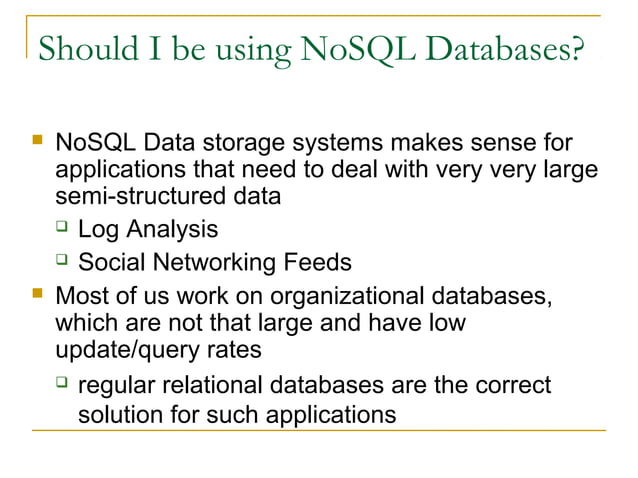 Should I be using NoSQL Databases?

NoSQL Data storage systems makes sense for applications that need to deal with very very large semi-structured data

Log Analysis

Social Networking Feeds

Most of us work on organizational databases, which are not that large and have low update/query rates

regular relational databases are the correct solution for such applications